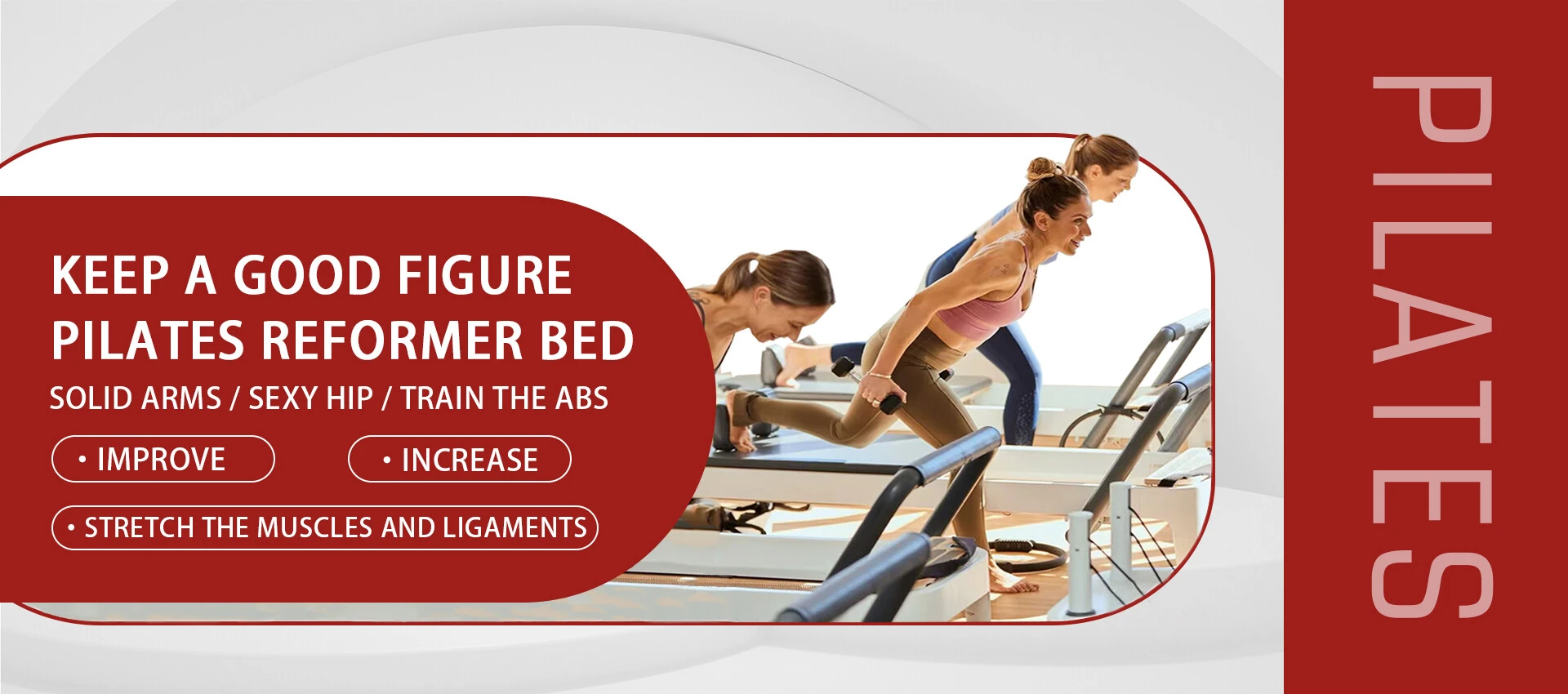 KEEP A GOOD FIGURE
PILATES REFORMER BED
SOLID ARMS / SEXY HIP / TRAIN THE ABS

• IMPROVE
• INCREASE
• STRETCH THE MUSCLES AND LIGAMENTS

PILATES